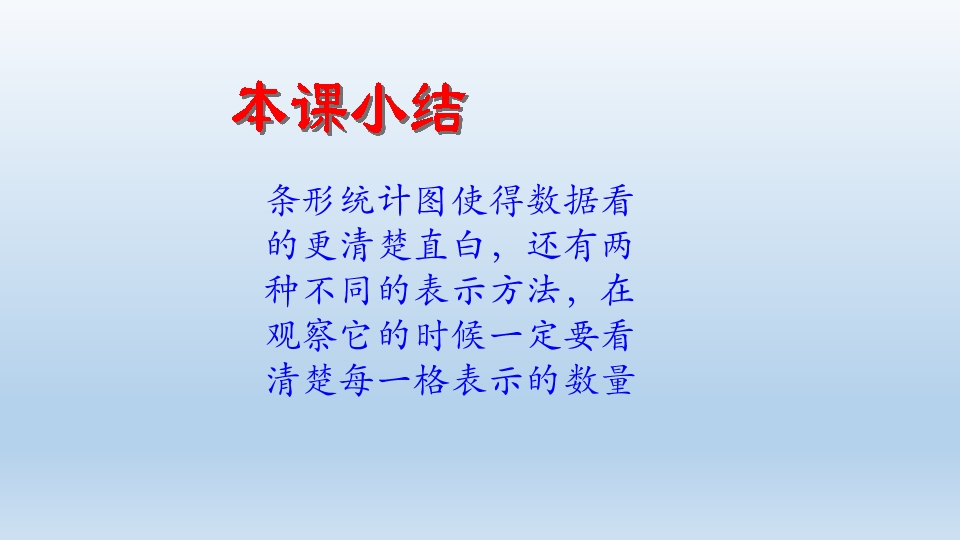 本课小结

条形统计图使得数据看的更清楚直白，还有两种不同的表示方法，在观察它的时候一定要看清楚每一格表示的数量